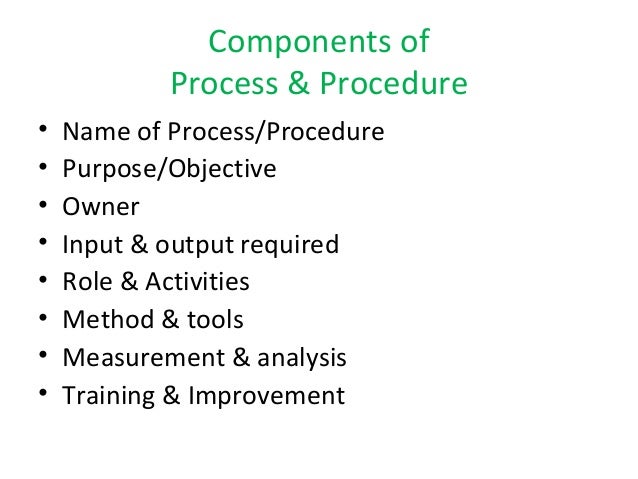 Components of
Process & Procedure

• Name of Process/Procedure
• Purpose/Objective
• Owner
• Input & output required
• Role & Activities
• Method & tools
• Measurement & analysis
• Training & Improvement